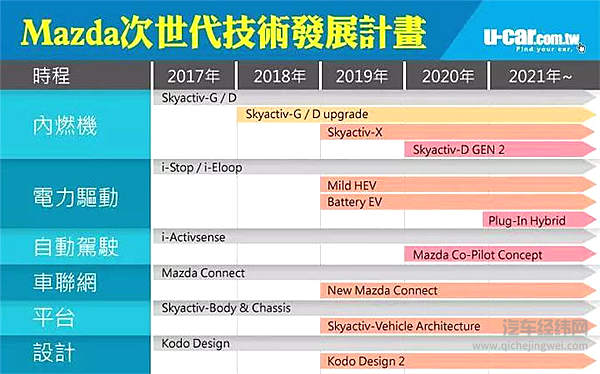 Mazda次世代技術發展計畫

u-car.com.tw
Find your car.

| 時程 | 2017年 | 2018年 | 2019年 | 2020年 | 2021年~ |
|---|---|---|---|---|---|
| 內燃機 | Skyactiv-G / D | | | | |
| | | Skyactiv-G / D upgrade | | | |
| | | | Skyactiv-X | | |
| | | | | Skyactiv-D GEN 2 | |
| 電力驅動 | i-Stop / i-Eloop | | | | |
| | | | Mild HEV | | |
| | | | Battery EV | | |
| | | | | | Plug-In Hybrid |
| 自動駕駛 | i-Activsense | | | | |
| | | | | Mazda Co-Pilot Concept | |
| 車聯網 | Mazda Connect | | | | |
| | | | New Mazda Connect | | |
| 平台 | Skyactiv-Body & Chassis | | | | |
| | | | Skyactiv-Vehicle Architecture | | |
| 設計 | Kodo Design | | | | |
| | | | Kodo Design 2 | | |

汽车经纬网
www.qichejingwei.com